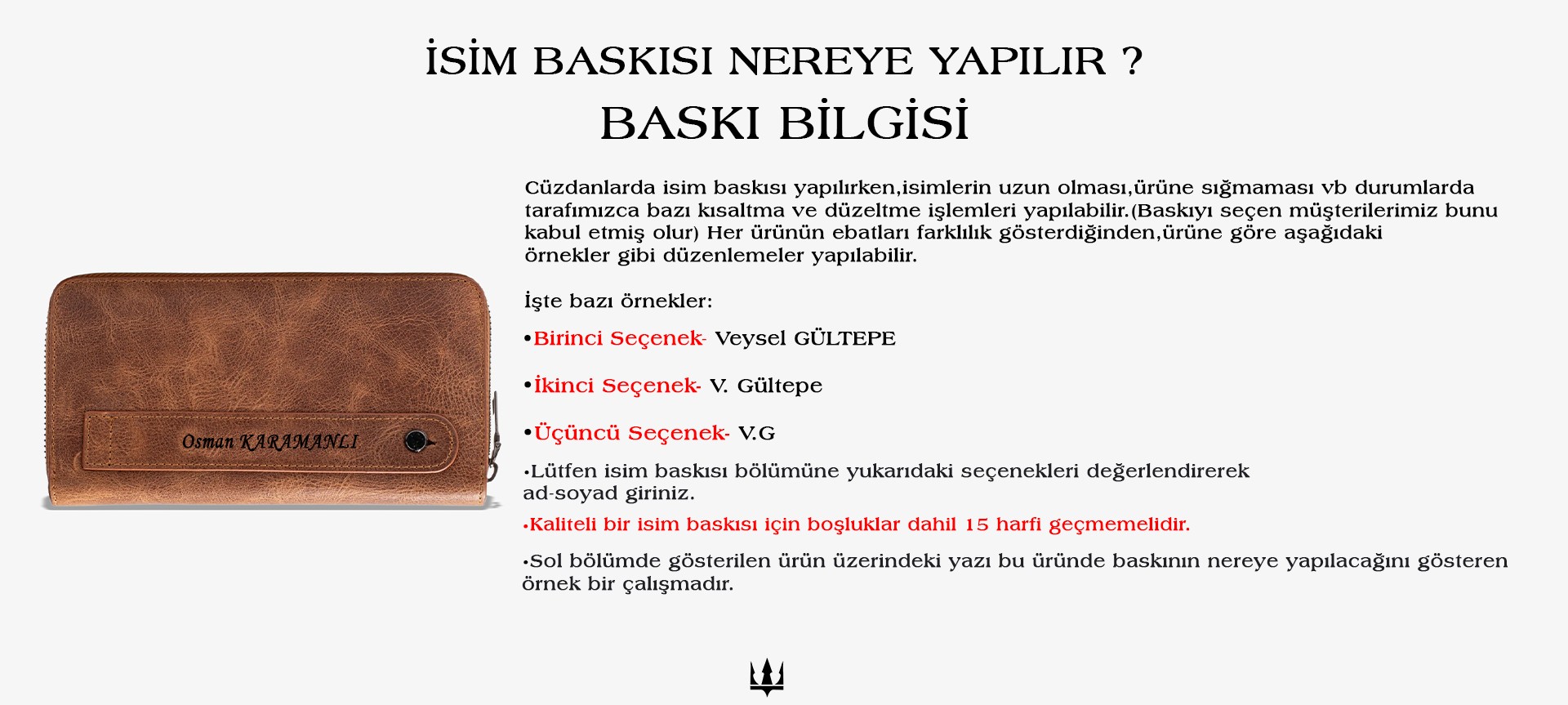 İSİM BASKISI NEREYE YAPILIR ?
BASKI BİLGİSİ

Osman KARAMANLI

Cüzdanlarda isim baskısı yapılırken,isimlerin uzun olması,ürüne sığmaması vb durumlarda tarafımızca bazı kısaltma ve düzeltme işlemleri yapılabilir.(Baskıyı seçen müşterilerimiz bunu kabul etmiş olur) Her ürünün ebatları farklılık gösterdiğinden,ürüne göre aşağıdaki örnekler gibi düzenlemeler yapılabilir.

İşte bazı örnekler:

•Birinci Seçenek- Veysel GÜLTEPE

•İkinci Seçenek- V. Gültepe

•Üçüncü Seçenek- V.G

•Lütfen isim baskısı bölümüne yukarıdaki seçenekleri değerlendirerek ad-soyad giriniz.

•Kaliteli bir isim baskısı için boşluklar dahil 15 harfi geçmemelidir.

•Sol bölümde gösterilen ürün üzerindeki yazı bu üründe baskının nereye yapılacağını gösteren örnek bir çalışmadır.